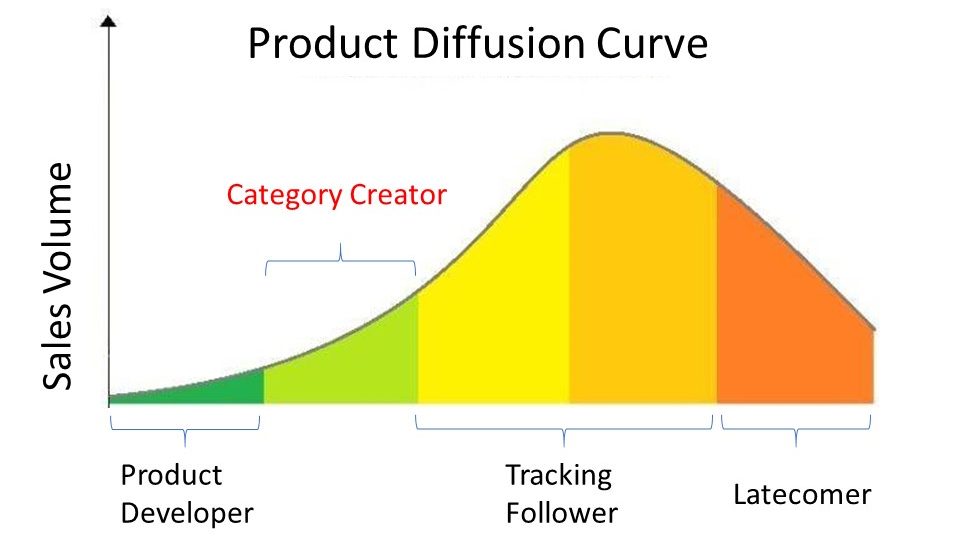 Product Diffusion Curve

Sales Volume

Category Creator

Product Developer

Tracking Follower

Latecomer